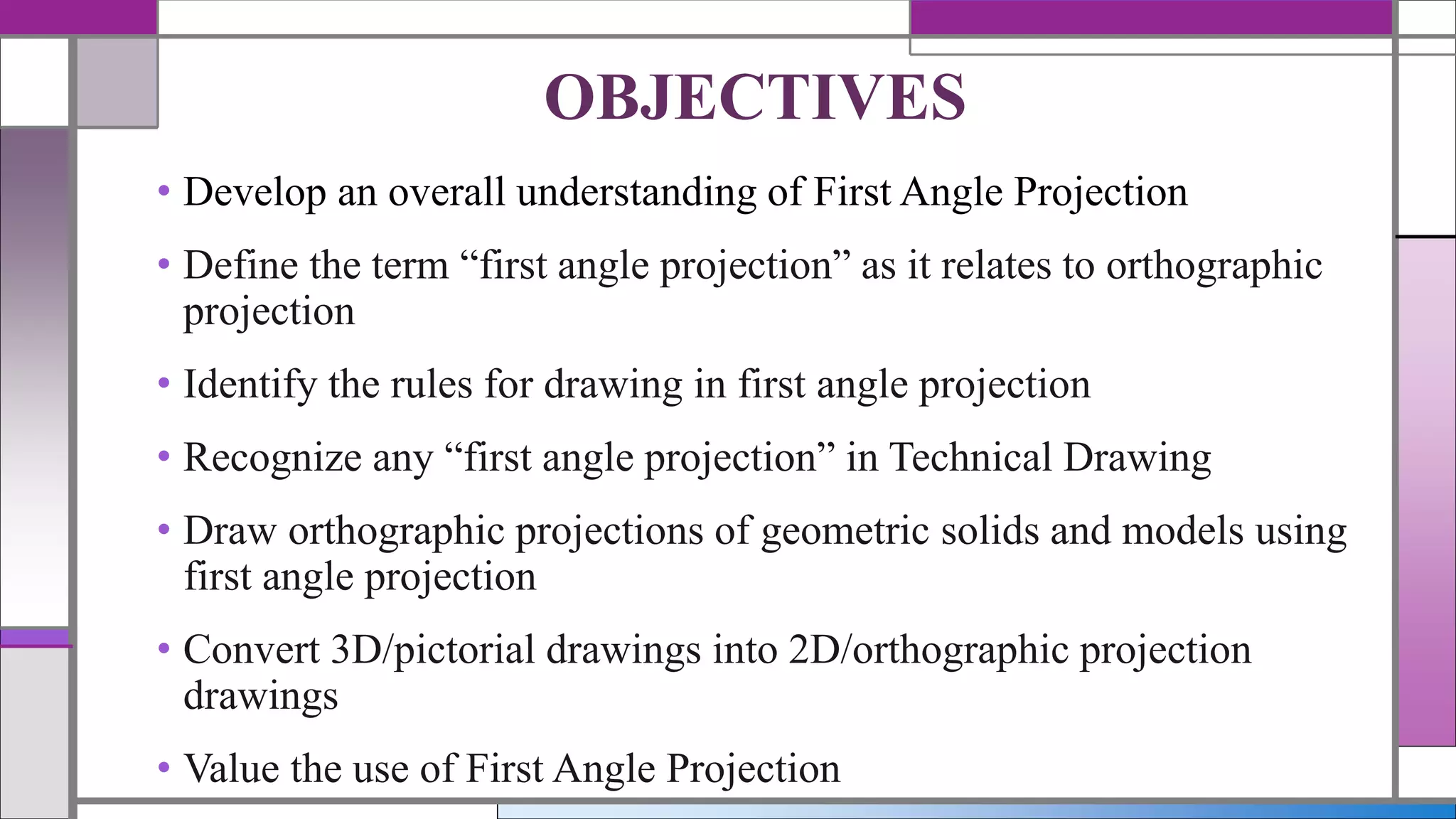 OBJECTIVES

• Develop an overall understanding of First Angle Projection

• Define the term “first angle projection” as it relates to orthographic projection

• Identify the rules for drawing in first angle projection

• Recognize any “first angle projection” in Technical Drawing

• Draw orthographic projections of geometric solids and models using first angle projection

• Convert 3D/pictorial drawings into 2D/orthographic projection drawings

• Value the use of First Angle Projection